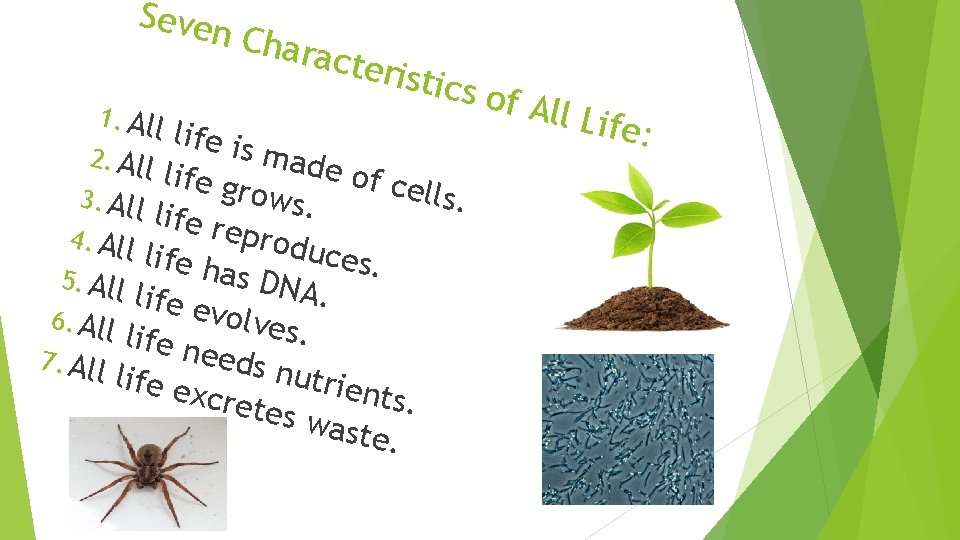 Seven Characteristics of All Life:

1. All life is made of cells.
2. All life grows.
3. All life reproduces.
4. All life has DNA.
5. All life evolves.
6. All life needs nutrients.
7. All life excretes waste.